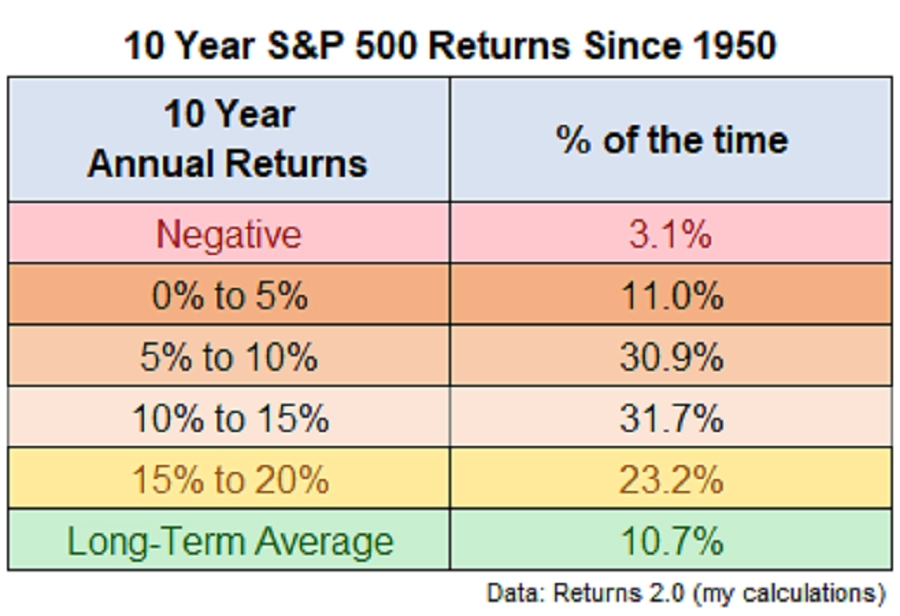 10 Year S&P 500 Returns Since 1950

| 10 Year Annual Returns | % of the time |
|---|---|
| Negative | 3.1% |
| 0% to 5% | 11.0% |
| 5% to 10% | 30.9% |
| 10% to 15% | 31.7% |
| 15% to 20% | 23.2% |
| Long-Term Average | 10.7% |

Data: Returns 2.0 (my calculations)